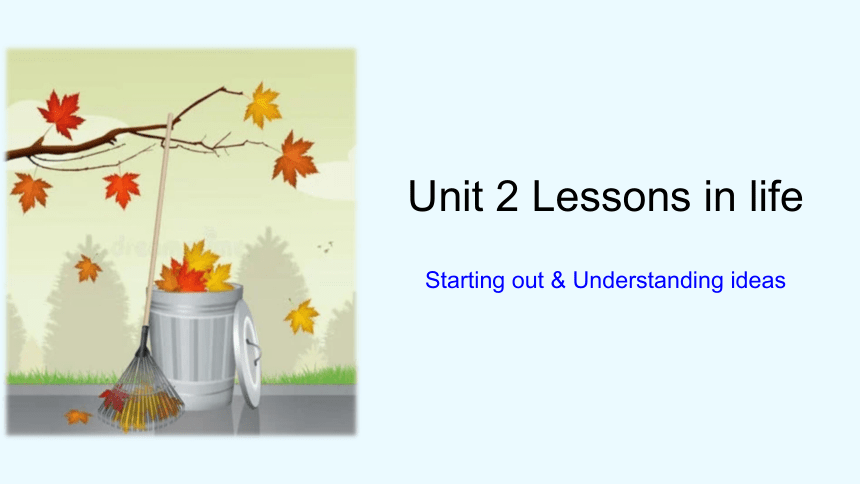 Unit 2 Lessons in life

Starting out & Understanding ideas